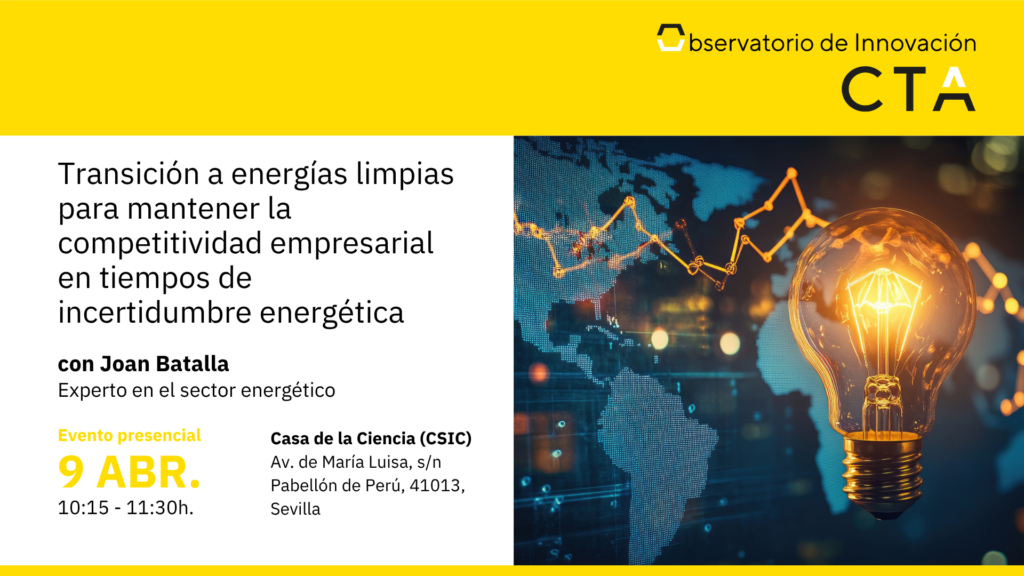 Observatorio de Innovación
CTA

Transición a energías limpias para mantener la competitividad empresarial en tiempos de incertidumbre energética

con Joan Batalla
Experto en el sector energético

Evento presencial
9 ABR.
10:15 - 11:30h.

Casa de la Ciencia (CSIC)
Av. de María Luisa, s/n
Pabellón de Perú, 41013, Sevilla